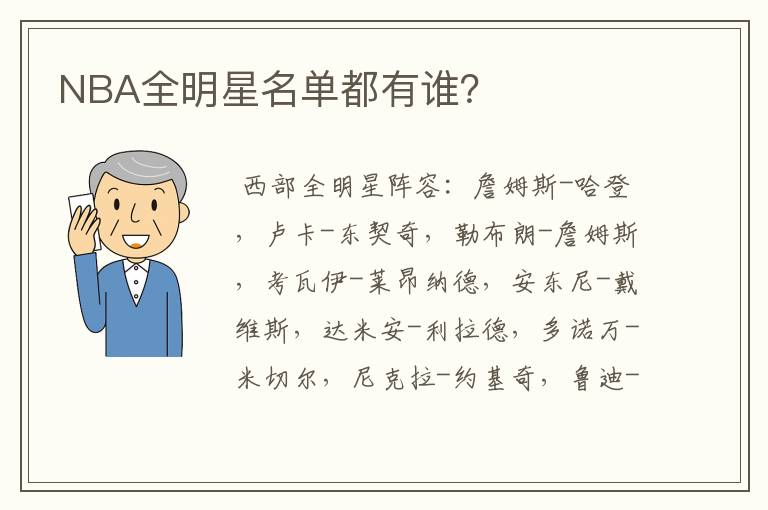 NBA全明星名单都有谁?

西部全明星阵容：詹姆斯-哈登，卢卡-东契奇，勒布朗-詹姆斯，考瓦伊-莱昂纳德，安东尼-戴维斯，达米安-利拉德，多诺万-米切尔，尼克拉-约基奇，鲁迪-